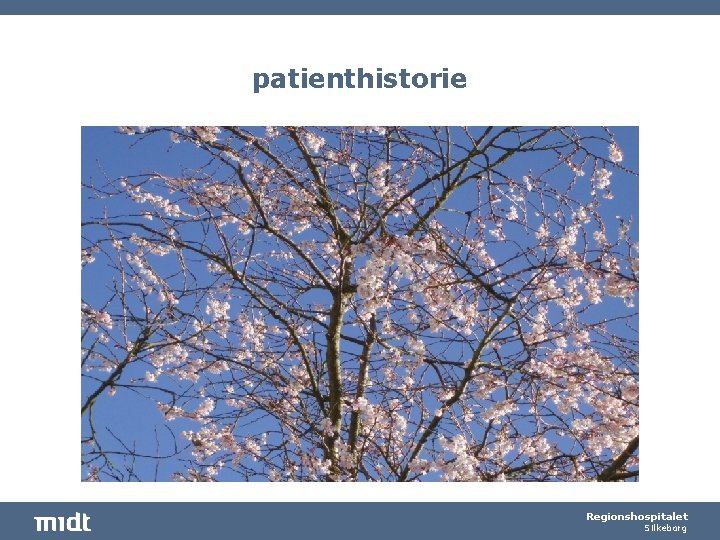 patienthistorie

midt

Regionshospitalet
Silkeborg